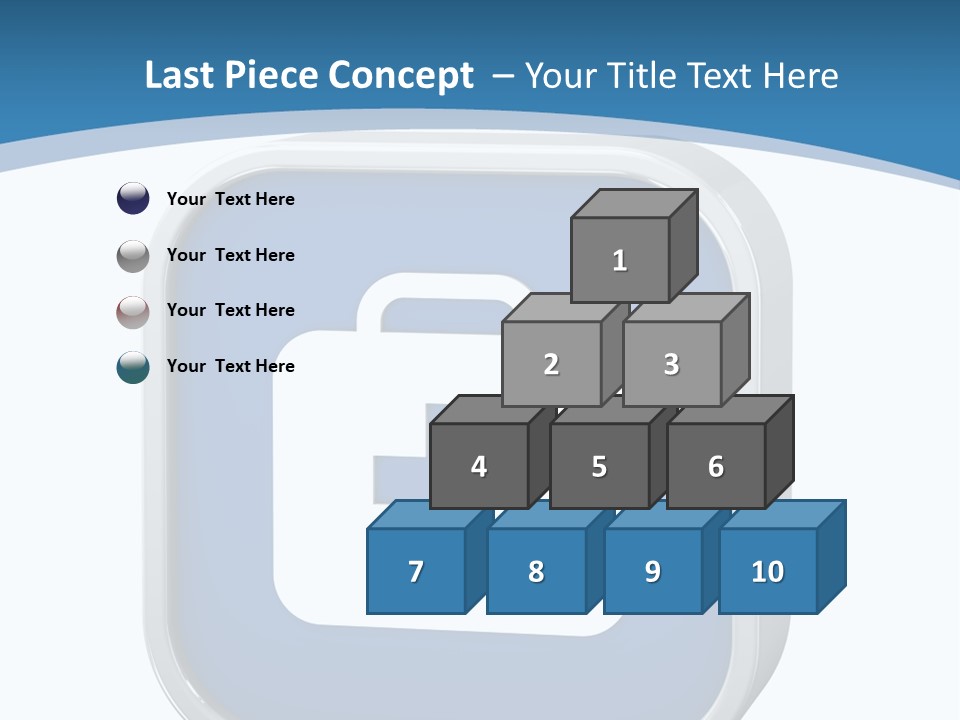 Last Piece Concept – Your Title Text Here

Your Text Here

Your Text Here

Your Text Here

Your Text Here

1

2

3

4

5

6

7

8

9

10